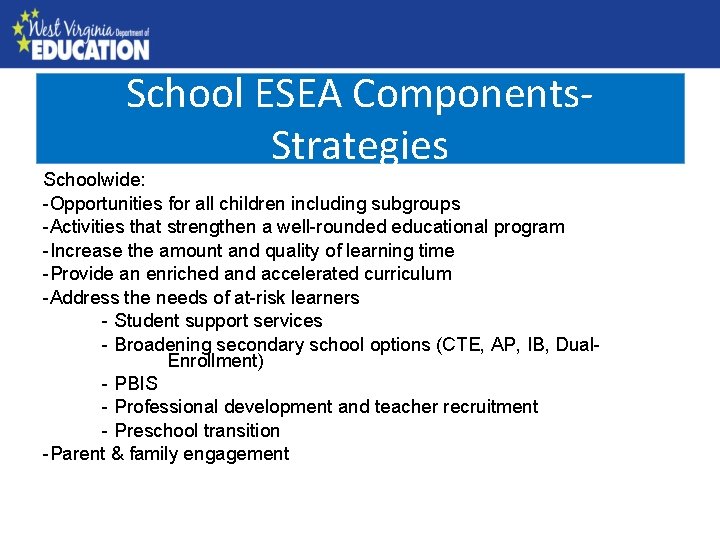 West Virginia Department of EDUCATION

School ESEA Components-Strategies

Schoolwide:
-Opportunities for all children including subgroups
-Activities that strengthen a well-rounded educational program
-Increase the amount and quality of learning time
-Provide an enriched and accelerated curriculum
-Address the needs of at-risk learners
- Student support services
- Broadening secondary school options (CTE, AP, IB, Dual-Enrollment)
- PBIS
- Professional development and teacher recruitment
- Preschool transition
-Parent & family engagement